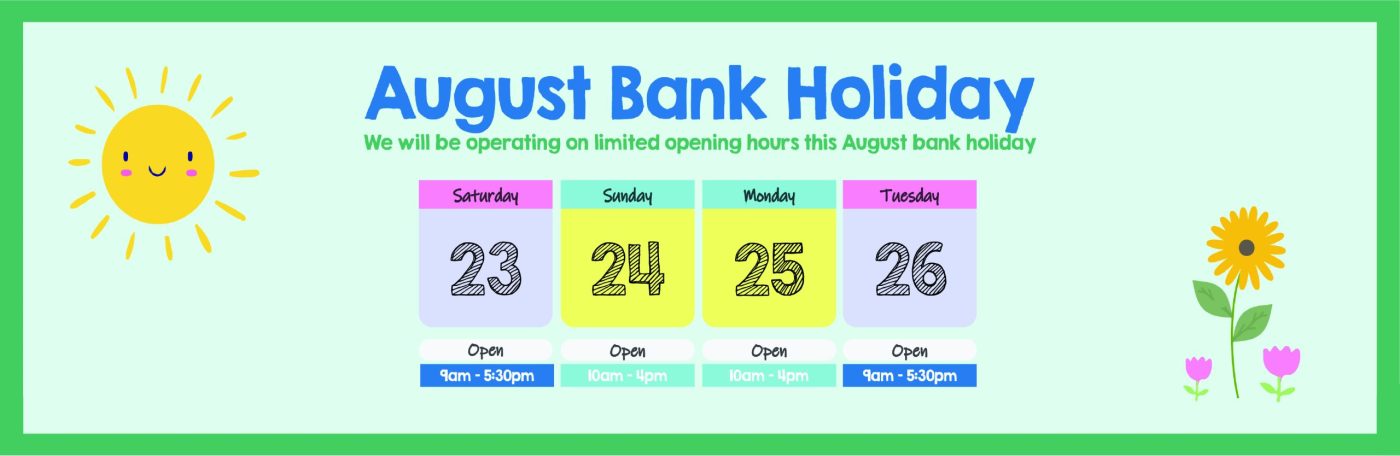 August Bank Holiday

We will be operating on limited opening hours this August bank holiday

| Saturday | Sunday | Monday | Tuesday |
|---|---|---|---|
| 23 | 24 | 25 | 26 |
| Open | Open | Open | Open |
| 9am - 5:30pm | 10am - 4pm | 10am - 4pm | 9am - 5:30pm |